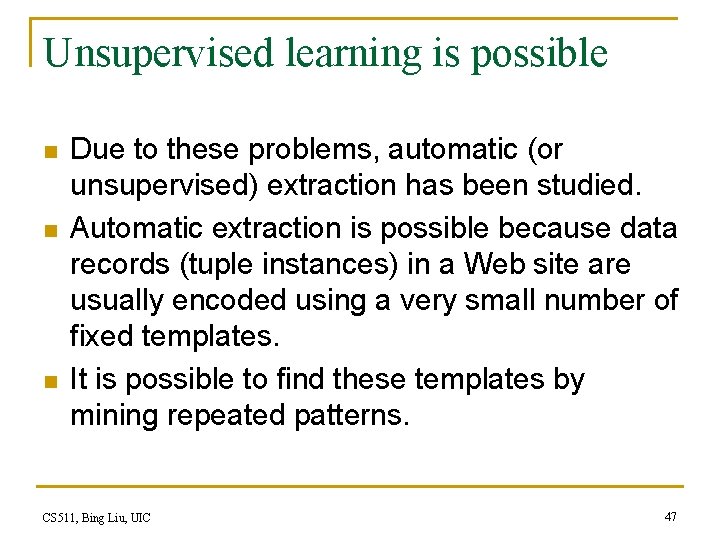 Unsupervised learning is possible

- Due to these problems, automatic (or unsupervised) extraction has been studied.
- Automatic extraction is possible because data records (tuple instances) in a Web site are usually encoded using a very small number of fixed templates.
- It is possible to find these templates by mining repeated patterns.

CS511, Bing Liu, UIC

47